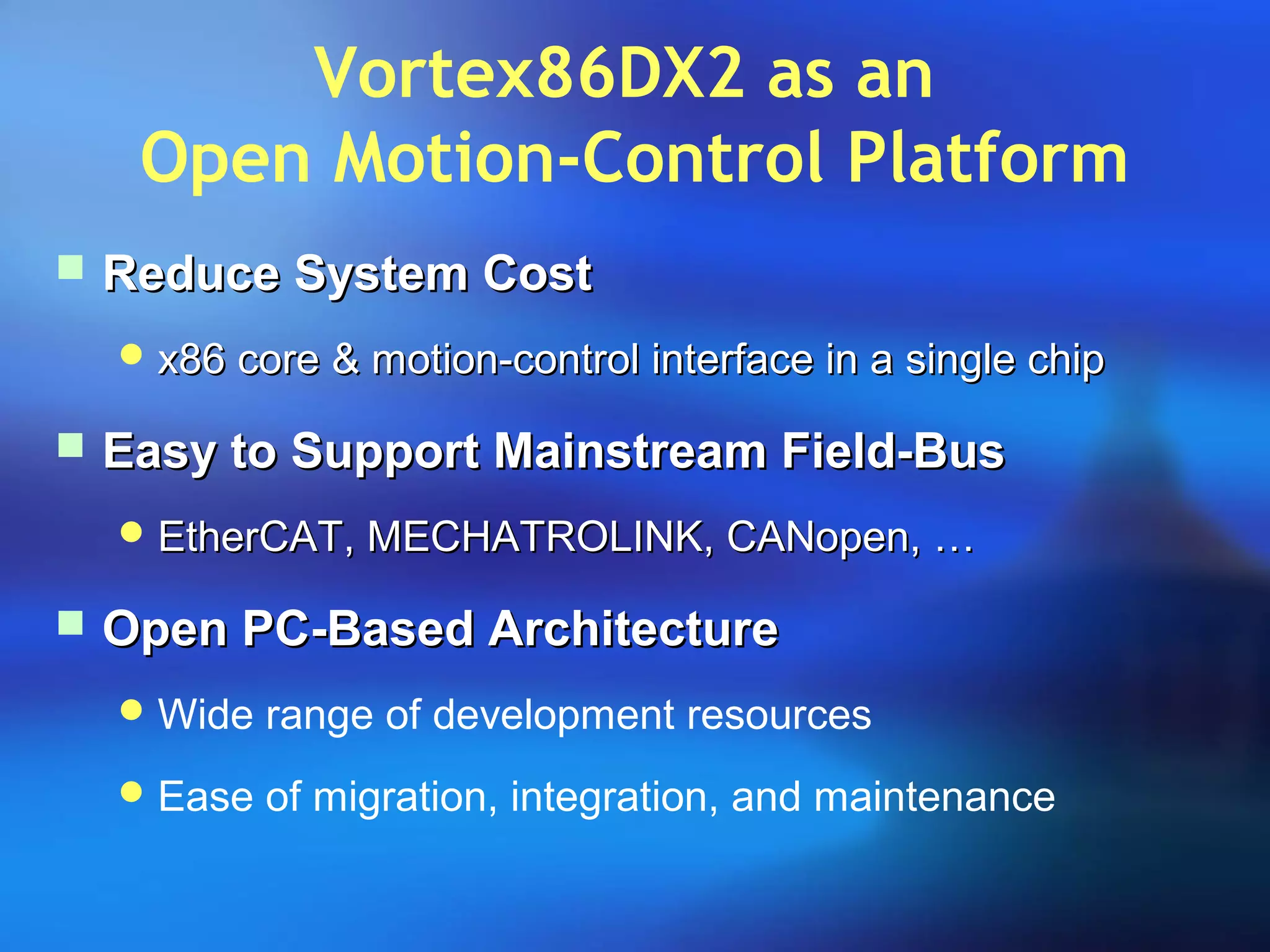 Vortex86DX2 as an
Open Motion-Control Platform

Reduce System Cost

x86 core & motion-control interface in a single chip

Easy to Support Mainstream Field-Bus

EtherCAT, MECHATROLINK, CANopen, …

Open PC-Based Architecture

Wide range of development resources

Ease of migration, integration, and maintenance